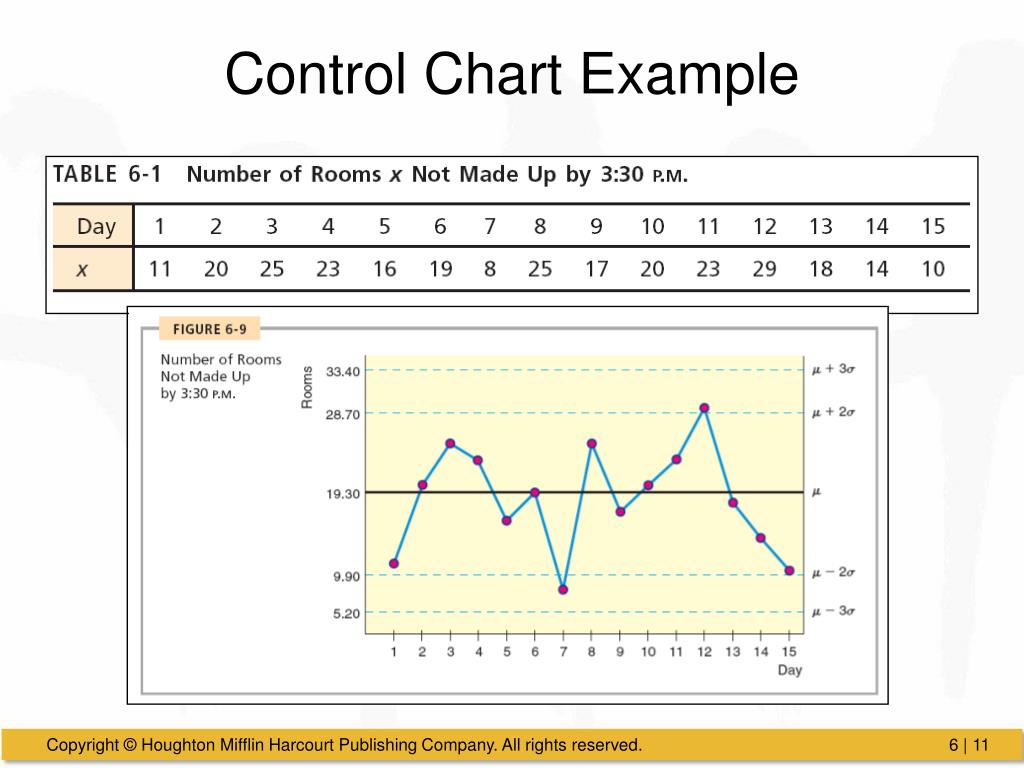 Control Chart Example

TABLE 6-1 Number of Rooms $x$ Not Made Up by 3:30 P.M.

| Day | 1 | 2 | 3 | 4 | 5 | 6 | 7 | 8 | 9 | 10 | 11 | 12 | 13 | 14 | 15 |
|---|---|---|---|---|---|---|---|---|---|---|---|---|---|---|---|
| $x$ | 11 | 20 | 25 | 23 | 16 | 19 | 8 | 25 | 17 | 20 | 23 | 29 | 18 | 14 | 10 |

FIGURE 6-9

Number of Rooms Not Made Up by 3:30 P.M.

Rooms

33.40
28.70
19.30
9.90
5.20

$\mu + 3\sigma$
$\mu + 2\sigma$
$\mu$
$\mu - 2\sigma$
$\mu - 3\sigma$

1 2 3 4 5 6 7 8 9 10 11 12 13 14 15
Day

Copyright © Houghton Mifflin Harcourt Publishing Company. All rights reserved. 6 | 11